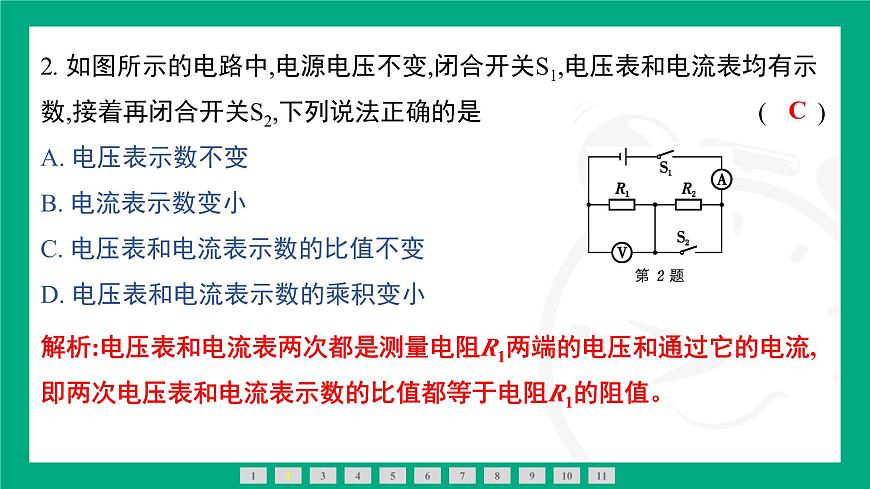 2. 如图所示的电路中,电源电压不变,闭合开关$S_1$,电压表和电流表均有示数,接着再闭合开关$S_2$,下列说法正确的是 ( C )

A. 电压表示数不变

B. 电流表示数变小

C. 电压表和电流表示数的比值不变

D. 电压表和电流表示数的乘积变小

$S_1$
A
$R_1$
$R_2$
$S_2$
V
第 2 题

解析:电压表和电流表两次都是测量电阻$R_1$两端的电压和通过它的电流,即两次电压表和电流表示数的比值都等于电阻$R_1$的阻值。

1 2 3 4 5 6 7 8 9 10 11